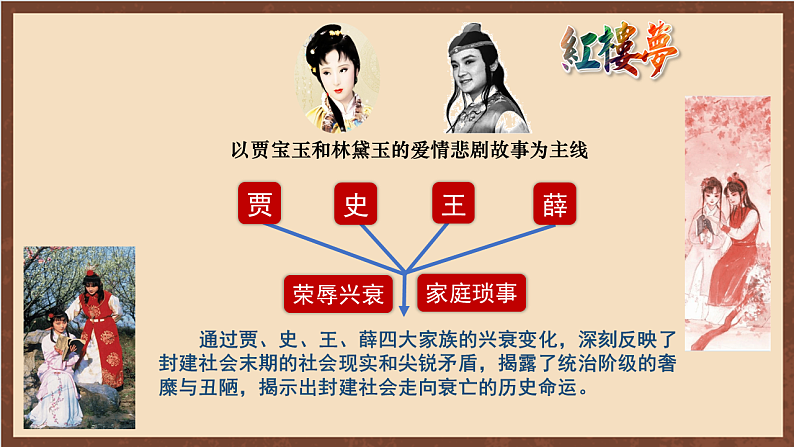 紅樓夢

以贾宝玉和林黛玉的爱情悲剧故事为主线

贾　史　王　薛

荣辱兴衰　家庭琐事

通过贾、史、王、薛四大家族的兴衰变化，深刻反映了封建社会末期的社会现实和尖锐矛盾，揭露了统治阶级的奢靡与丑陋，揭示出封建社会走向衰亡的历史命运。